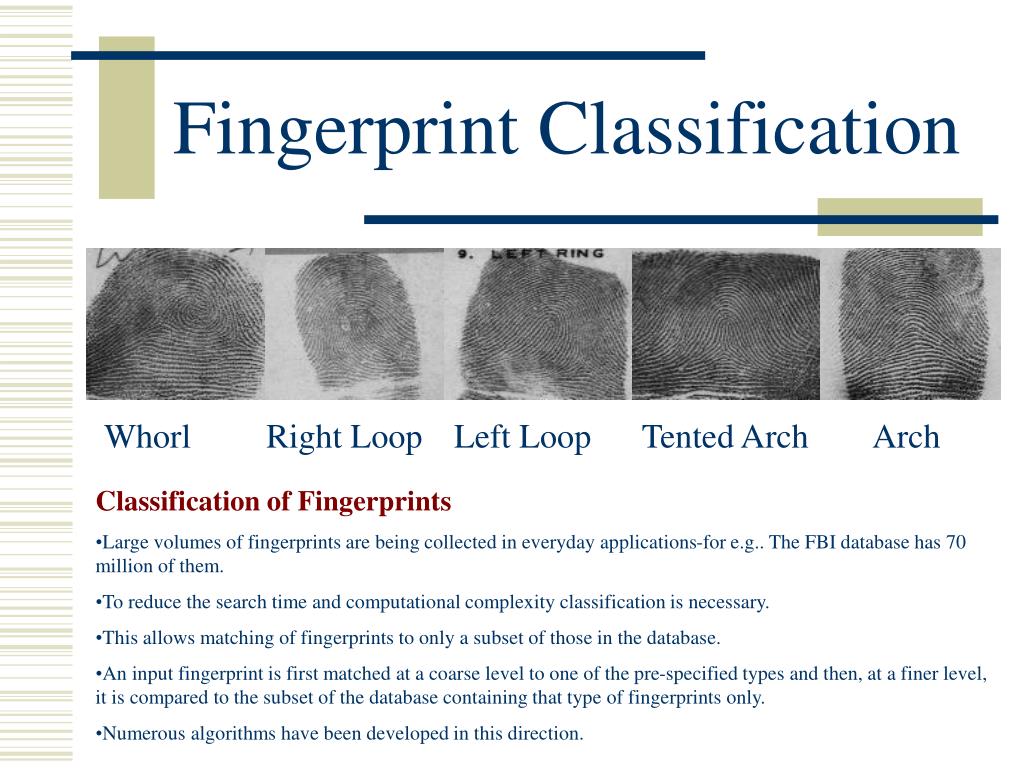 Fingerprint Classification

9. LEFT RING

Whorl Right Loop Left Loop Tented Arch Arch

Classification of Fingerprints

•Large volumes of fingerprints are being collected in everyday applications-for e.g.. The FBI database has 70 million of them.

•To reduce the search time and computational complexity classification is necessary.

•This allows matching of fingerprints to only a subset of those in the database.

•An input fingerprint is first matched at a coarse level to one of the pre-specified types and then, at a finer level, it is compared to the subset of the database containing that type of fingerprints only.

•Numerous algorithms have been developed in this direction.